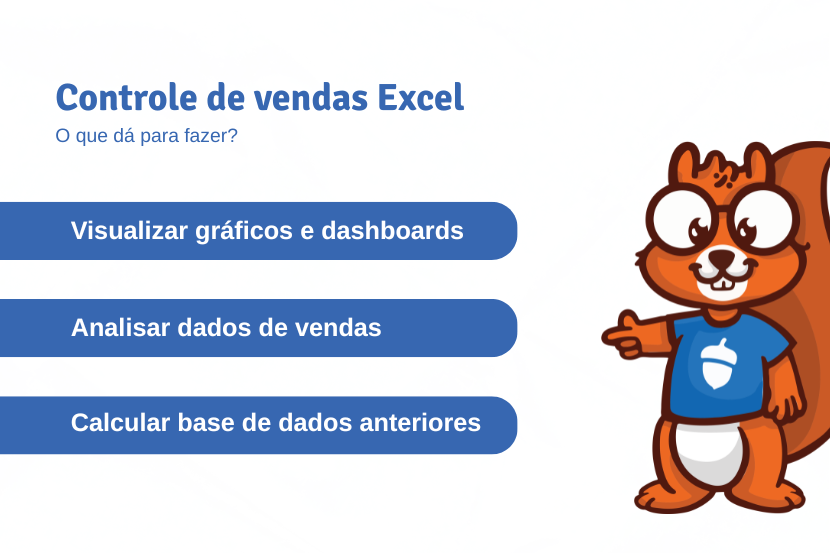 Controle de vendas Excel
O que dá para fazer?

Visualizar gráficos e dashboards

Analisar dados de vendas

Calcular base de dados anteriores